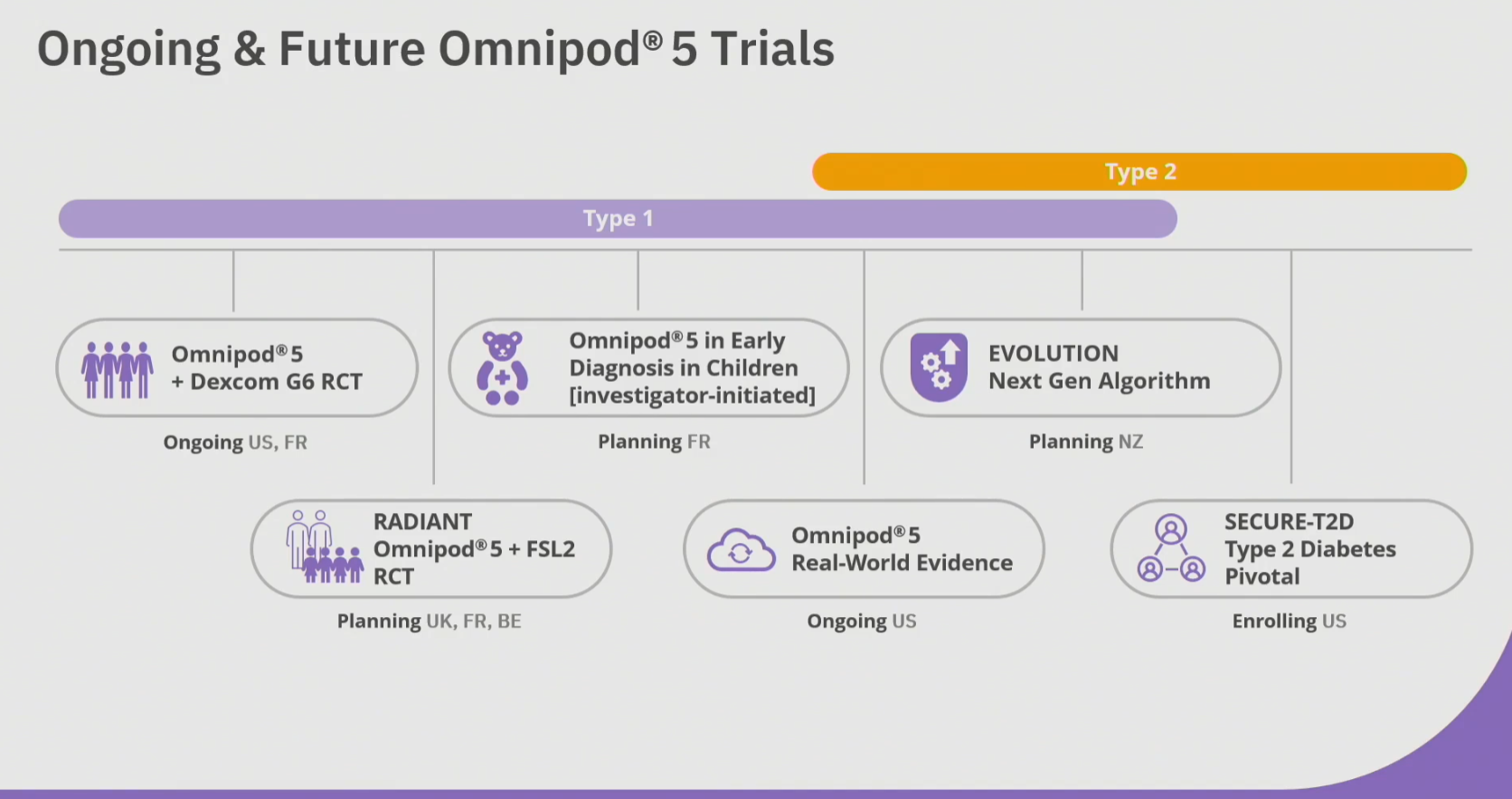 Ongoing & Future Omnipod® 5 Trials

Type 2

Type 1

Omnipod® 5 + Dexcom G6 RCT

Ongoing US, FR

Omnipod® 5 in Early Diagnosis in Children [investigator-initiated]

Planning FR

EVOLUTION Next Gen Algorithm

Planning NZ

RADIANT Omnipod® 5 + FSL2 RCT

Planning UK, FR, BE

Omnipod® 5 Real-World Evidence

Ongoing US

SECURE-T2D Type 2 Diabetes Pivotal

Enrolling US